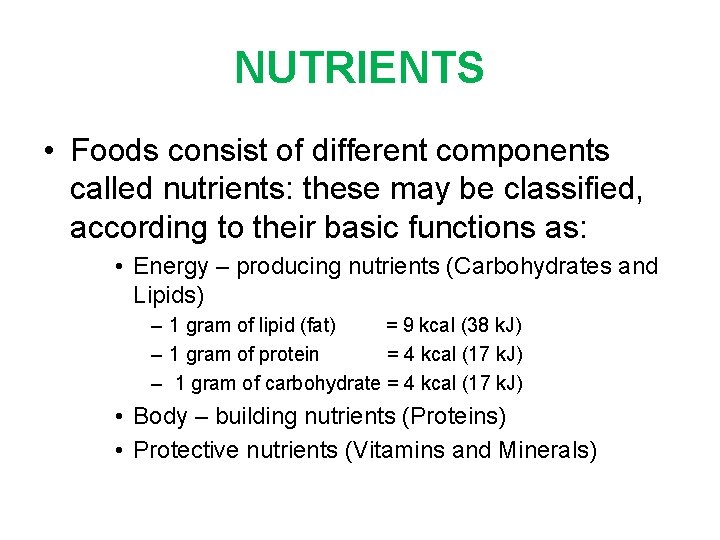 NUTRIENTS

• Foods consist of different components called nutrients: these may be classified, according to their basic functions as:

• Energy – producing nutrients (Carbohydrates and Lipids)

– 1 gram of lipid (fat) = 9 kcal (38 kJ)

– 1 gram of protein = 4 kcal (17 kJ)

– 1 gram of carbohydrate = 4 kcal (17 kJ)

• Body – building nutrients (Proteins)

• Protective nutrients (Vitamins and Minerals)